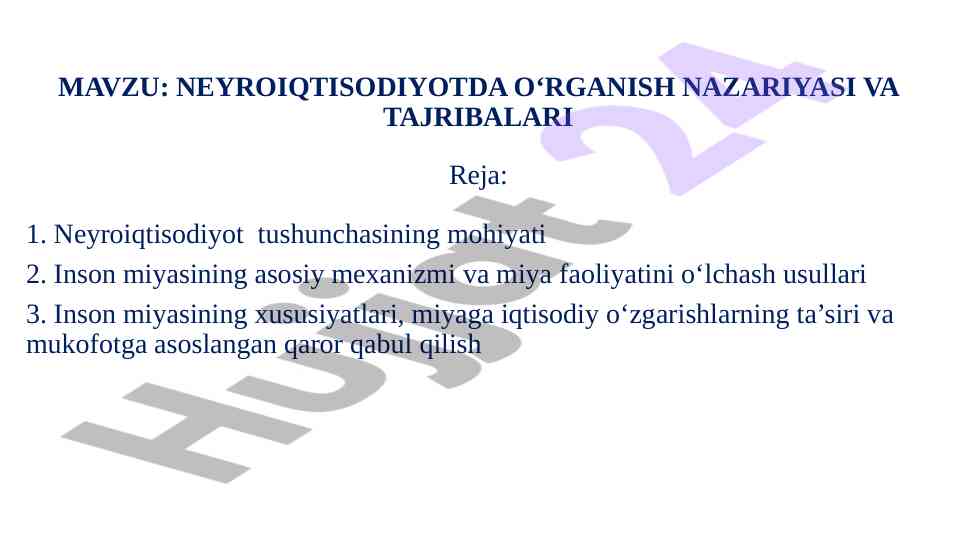 MAVZU: NEYROIQTISODIYOTDA O‘RGANISH NAZARIYASI VA TAJRIBALARI

Reja:

1. Neyroiqtisodiyot  tushunchasining mohiyati

2. Inson miyasining asosiy mexanizmi va miya faoliyatini o‘lchash usullari

3. Inson miyasining xususiyatlari, miyaga iqtisodiy o‘zgarishlarning ta’siri va mukofotga asoslangan qaror qabul qilish

Hujjat 24